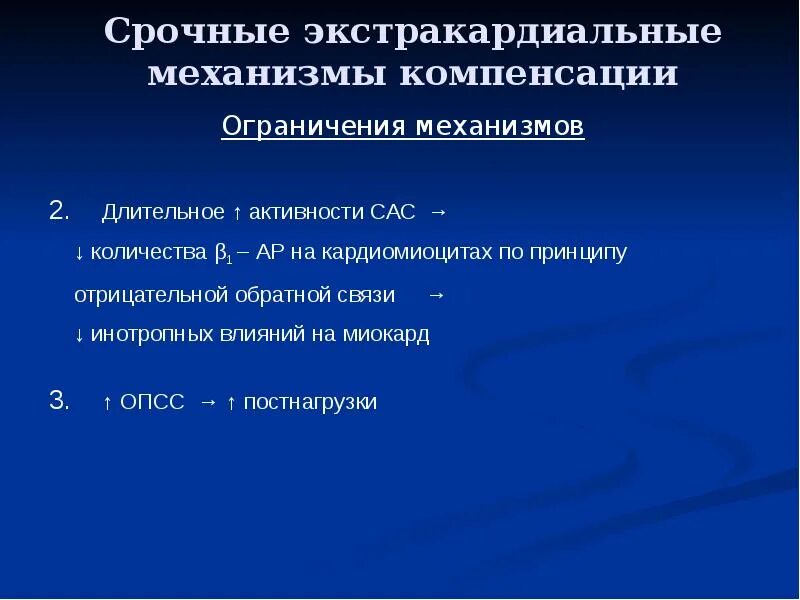 Срочные экстракардиальные механизмы компенсации

Ограничения механизмов

2. Длительное ↑ активности САС →
↓ количества $\beta_1$ – АР на кардиомиоцитах по принципу отрицательной обратной связи →
↓ инотропных влияний на миокард

3. ↑ ОПСС → ↑ постнагрузки